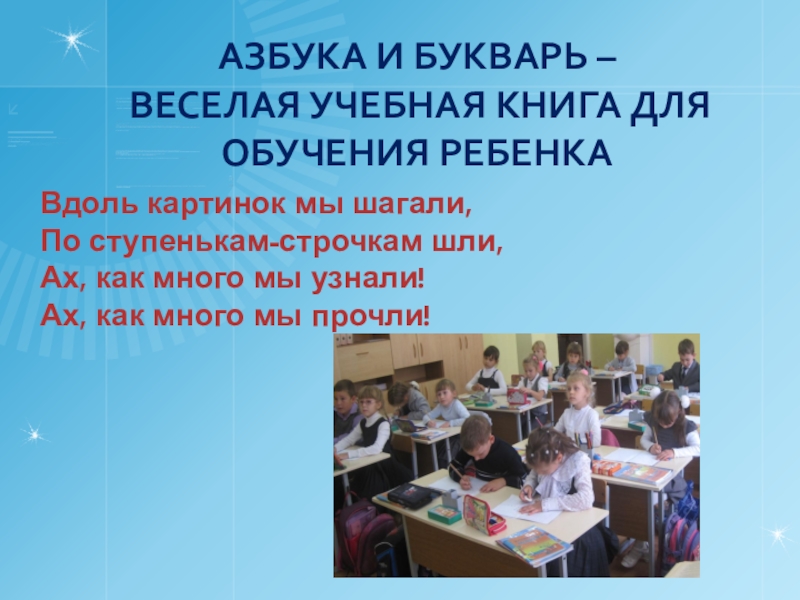 АЗБУКА И БУКВАРЬ – ВЕСЕЛАЯ УЧЕБНАЯ КНИГА ДЛЯ ОБУЧЕНИЯ РЕБЕНКА

Вдоль картинок мы шагали,
По ступенькам-строчкам шли,
Ах, как много мы узнали!
Ах, как много мы прочли!